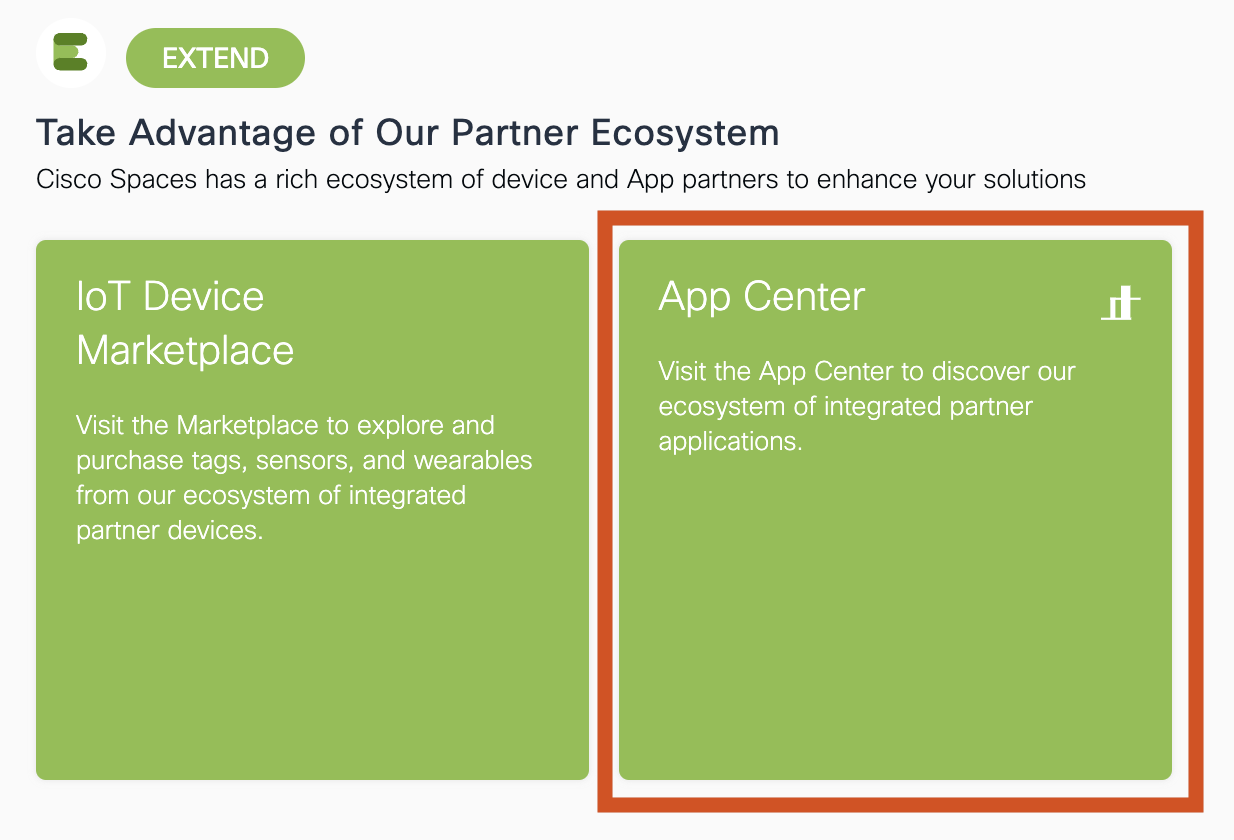 EXTEND

Take Advantage of Our Partner Ecosystem

Cisco Spaces has a rich ecosystem of device and App partners to enhance your solutions

IoT Device Marketplace

Visit the Marketplace to explore and purchase tags, sensors, and wearables from our ecosystem of integrated partner devices.

App Center

Visit the App Center to discover our ecosystem of integrated partner applications.